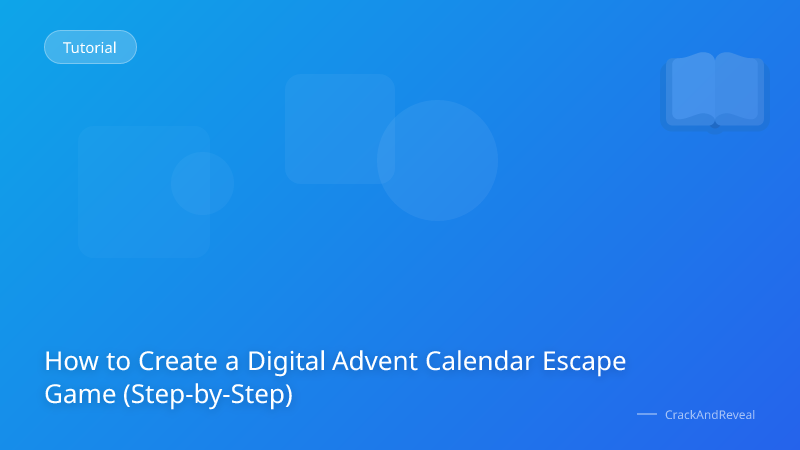 Tutorial

How to Create a Digital Advent Calendar Escape Game (Step-by-Step)

CrackAndReveal